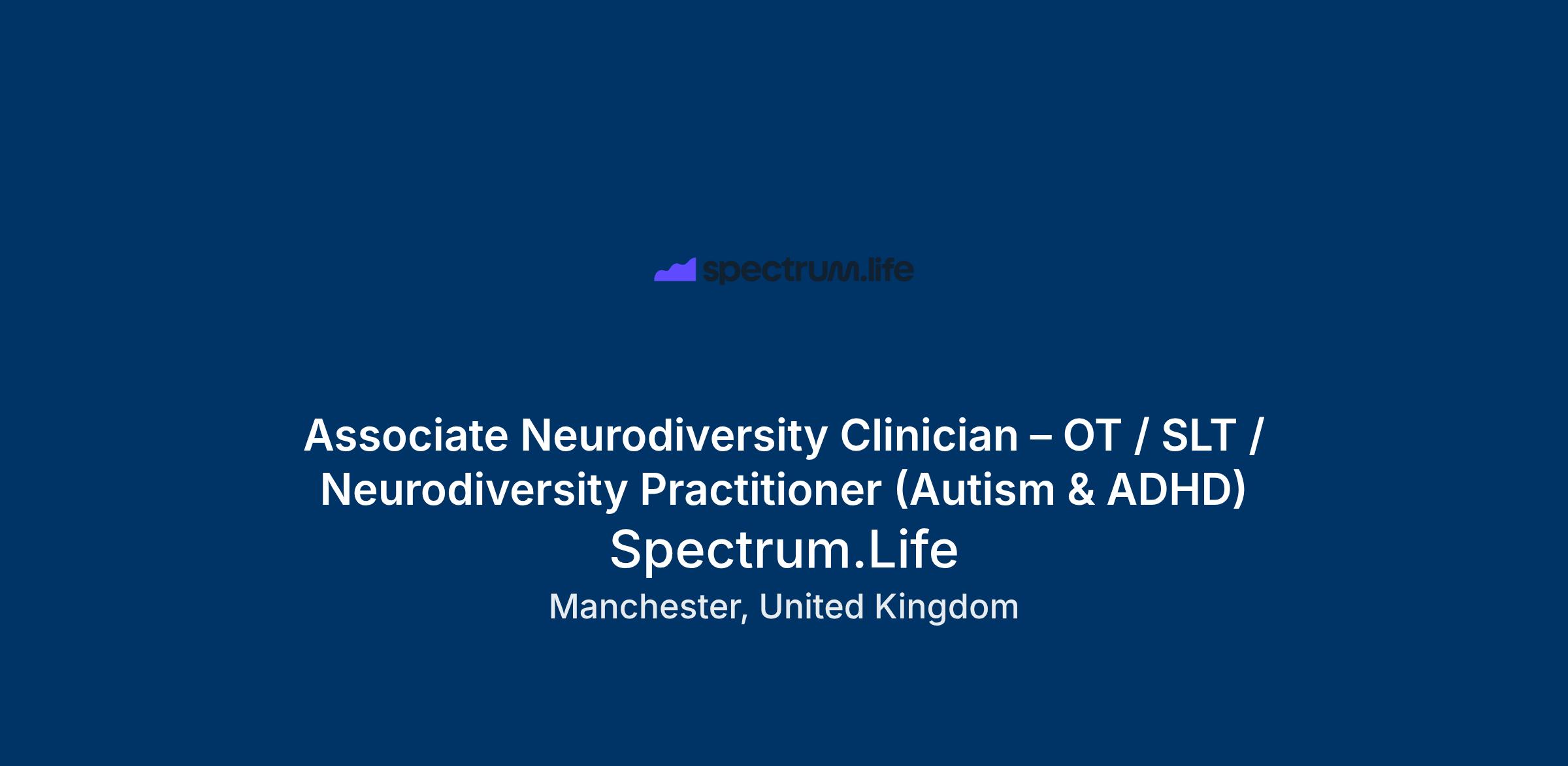 spectrum.life

Associate Neurodiversity Clinician – OT / SLT / Neurodiversity Practitioner (Autism & ADHD)

Spectrum.Life

Manchester, United Kingdom